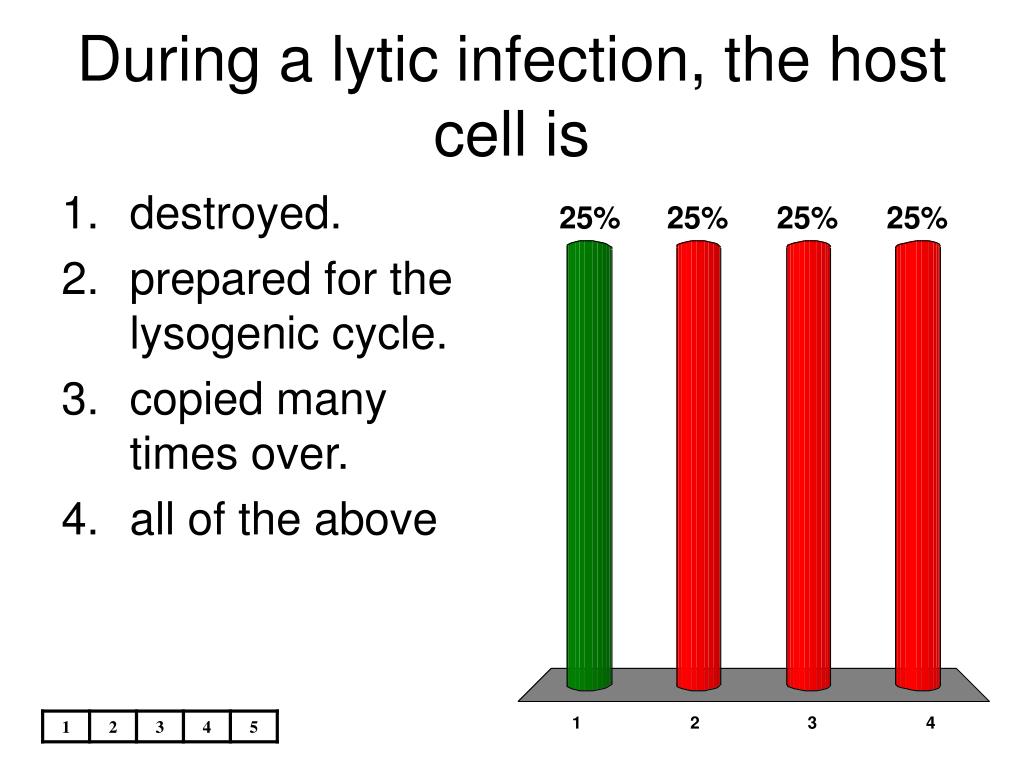 During a lytic infection, the host cell is

1. destroyed.
2. prepared for the lysogenic cycle.
3. copied many times over.
4. all of the above

25% 25% 25% 25%

1 2 3 4

| 1 | 2 | 3 | 4 | 5 |
|---|---|---|---|---|